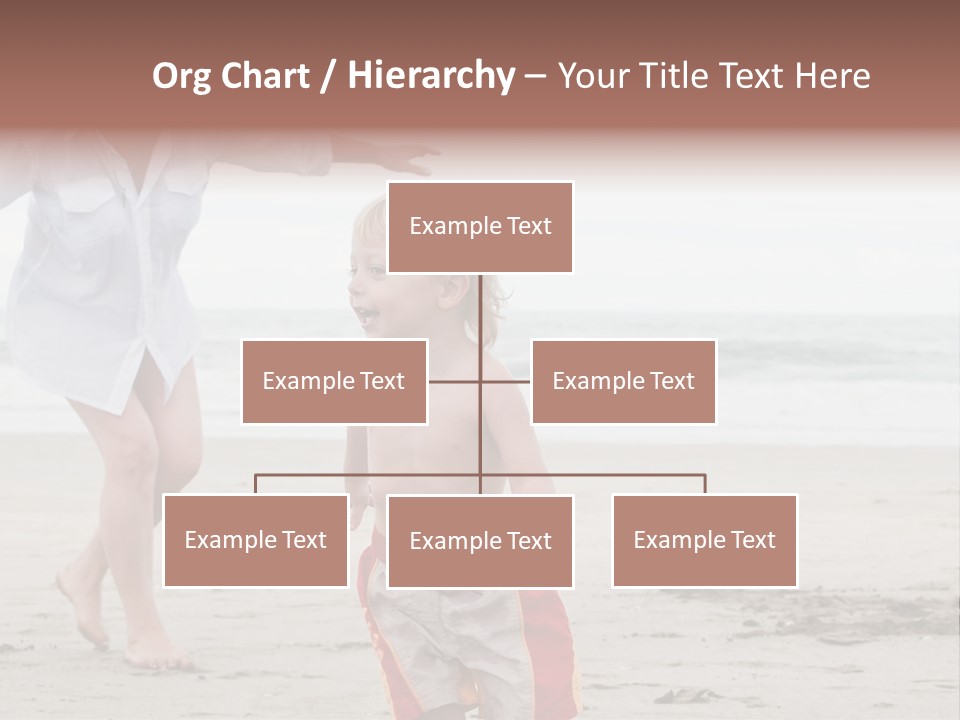 Org Chart / Hierarchy – Your Title Text Here

Example Text

Example Text

Example Text

Example Text

Example Text

Example Text